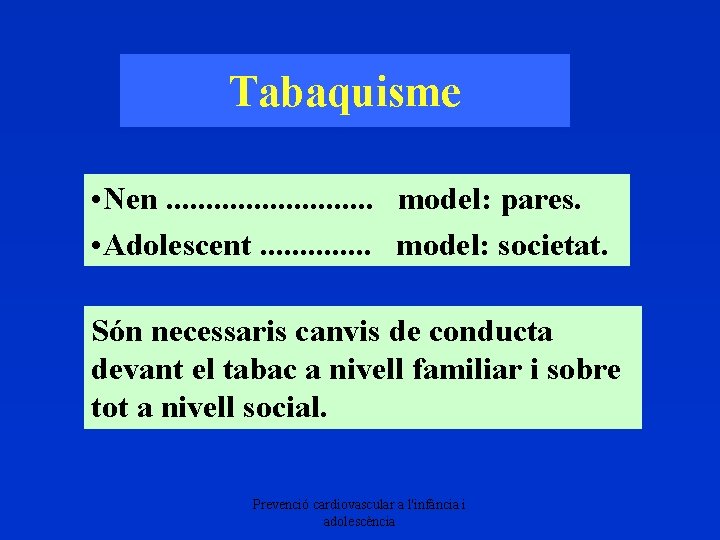 Tabaquisme

•Nen .......................... model: pares.
•Adolescent .............. model: societat.

Són necessaris canvis de conducta devant el tabac a nivell familiar i sobre tot a nivell social.

Prevenció cardiovascular a l'infància i adolescència